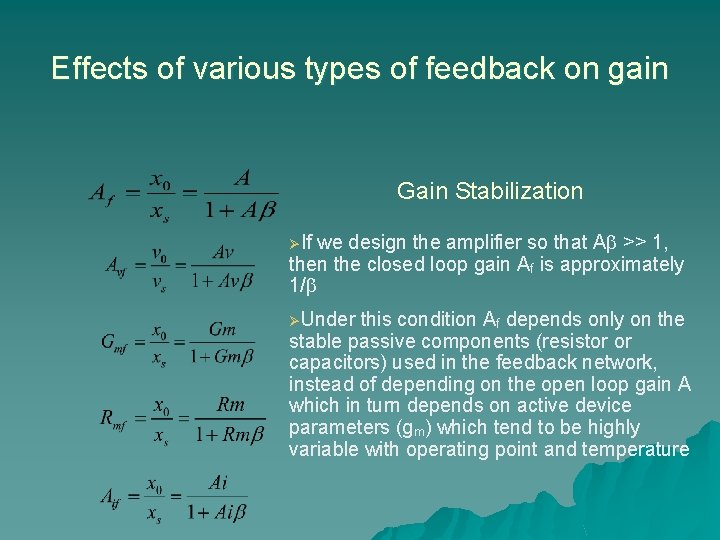 Effects of various types of feedback on gain

$A_f = \frac{x_0}{x_s} = \frac{A}{1 + A\beta}$

$A_{vf} = \frac{v_0}{v_s} = \frac{Av}{1 + Av\beta}$

$G_{mf} = \frac{x_0}{x_s} = \frac{Gm}{1 + Gm\beta}$

$R_{mf} = \frac{x_0}{x_s} = \frac{Rm}{1 + Rm\beta}$

$A_{if} = \frac{x_0}{x_s} = \frac{Ai}{1 + Ai\beta}$

Gain Stabilization

➢If we design the amplifier so that Aβ >> 1, then the closed loop gain $A_f$ is approximately 1/β

➢Under this condition $A_f$ depends only on the stable passive components (resistor or capacitors) used in the feedback network, instead of depending on the open loop gain A which in turn depends on active device parameters ($g_m$) which tend to be highly variable with operating point and temperature